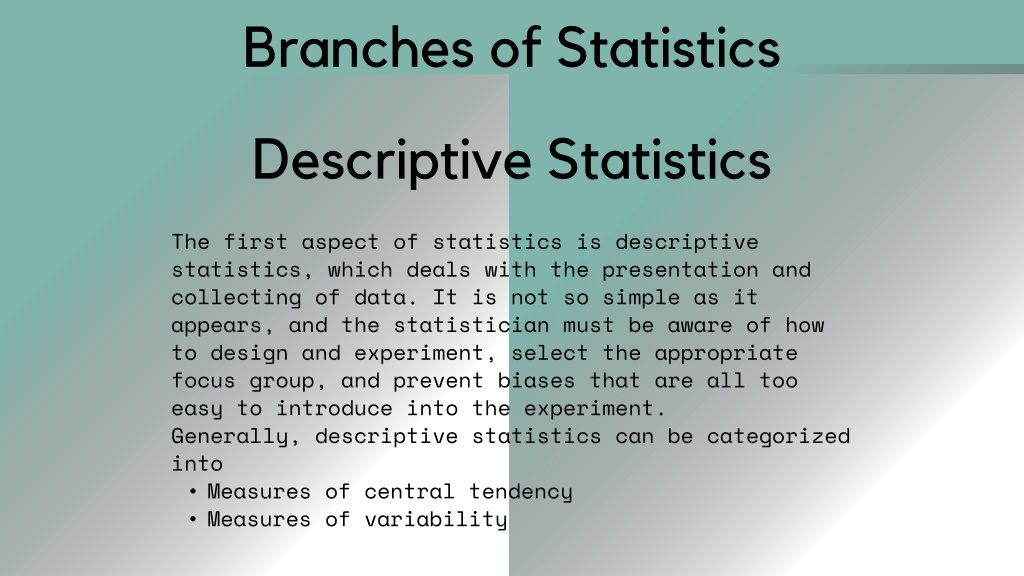 Branches of Statistics

Descriptive Statistics

The first aspect of statistics is descriptive statistics, which deals with the presentation and collecting of data. It is not so simple as it appears, and the statistician must be aware of how to design and experiment, select the appropriate focus group, and prevent biases that are all too easy to introduce into the experiment.
Generally, descriptive statistics can be categorized into
• Measures of central tendency
• Measures of variability